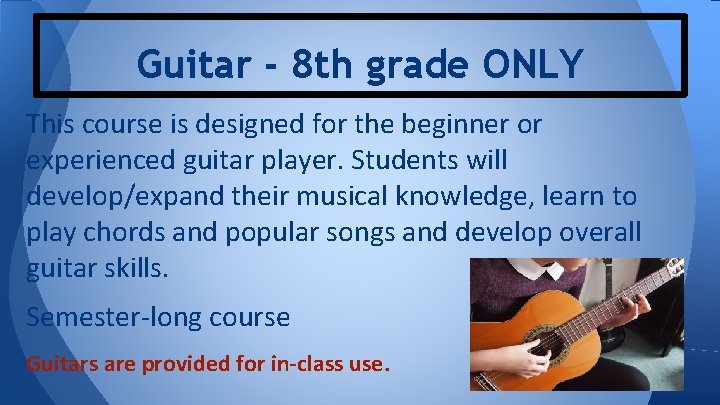 Guitar - 8th grade ONLY

This course is designed for the beginner or experienced guitar player. Students will develop/expand their musical knowledge, learn to play chords and popular songs and develop overall guitar skills.

Semester-long course

Guitars are provided for in-class use.